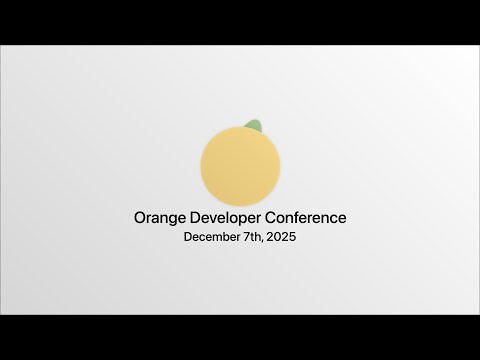 Orange Developer Conference
December 7th, 2025